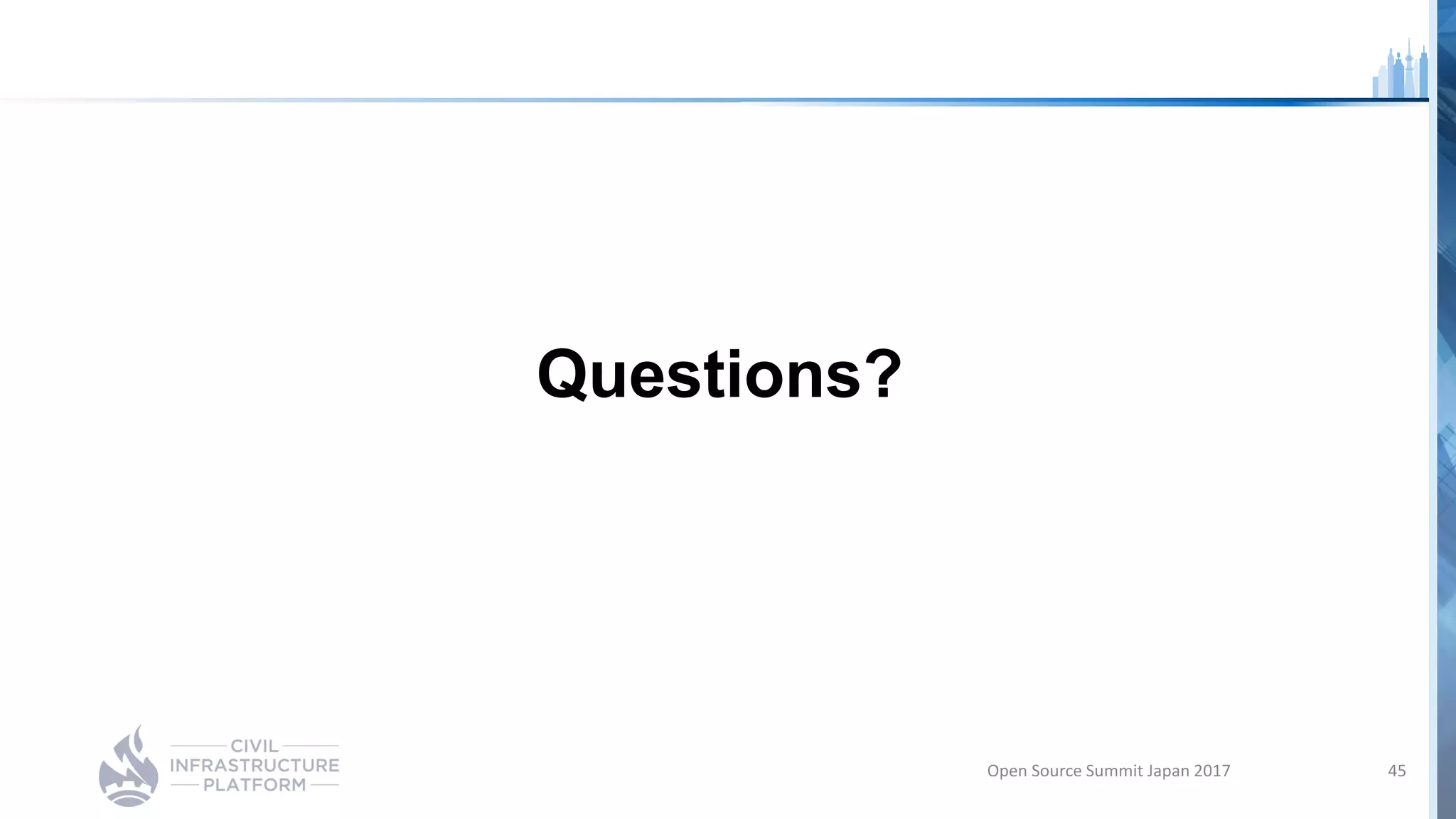 Questions?

CIVIL
INFRASTRUCTURE
PLATFORM

Open Source Summit Japan 2017

45